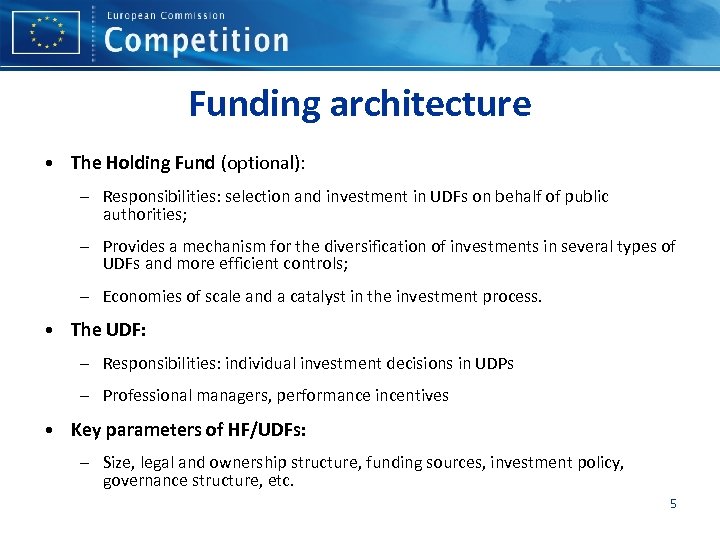 European Commission
Competition

Funding architecture

• The Holding Fund (optional):

– Responsibilities: selection and investment in UDFs on behalf of public authorities;

– Provides a mechanism for the diversification of investments in several types of UDFs and more efficient controls;

– Economies of scale and a catalyst in the investment process.

• The UDF:

– Responsibilities: individual investment decisions in UDPs

– Professional managers, performance incentives

• Key parameters of HF/UDFs:

– Size, legal and ownership structure, funding sources, investment policy, governance structure, etc.

5